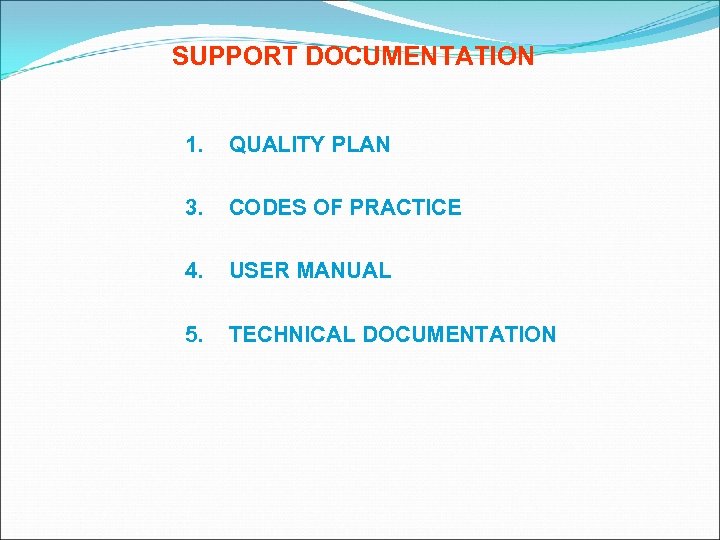 SUPPORT DOCUMENTATION

1. QUALITY PLAN

3. CODES OF PRACTICE

4. USER MANUAL

5. TECHNICAL DOCUMENTATION